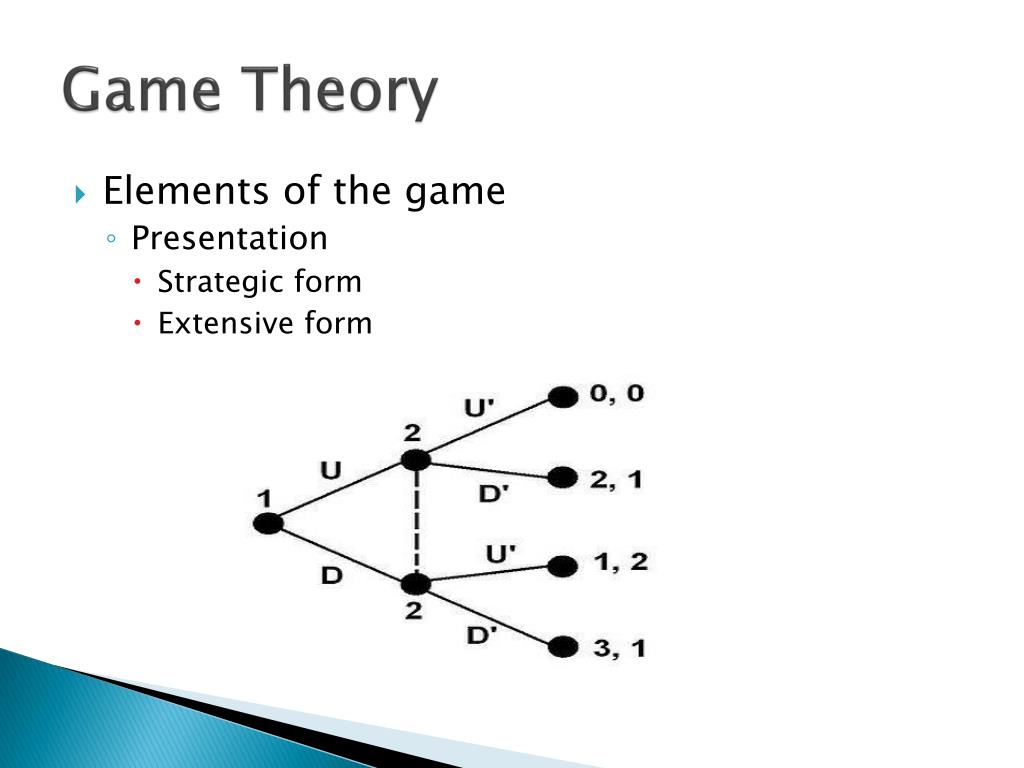 Game Theory

Elements of the game
Presentation
Strategic form
Extensive form

1
U
D
2
2
U'
D'
U'
D'
0, 0
2, 1
1, 2
3, 1